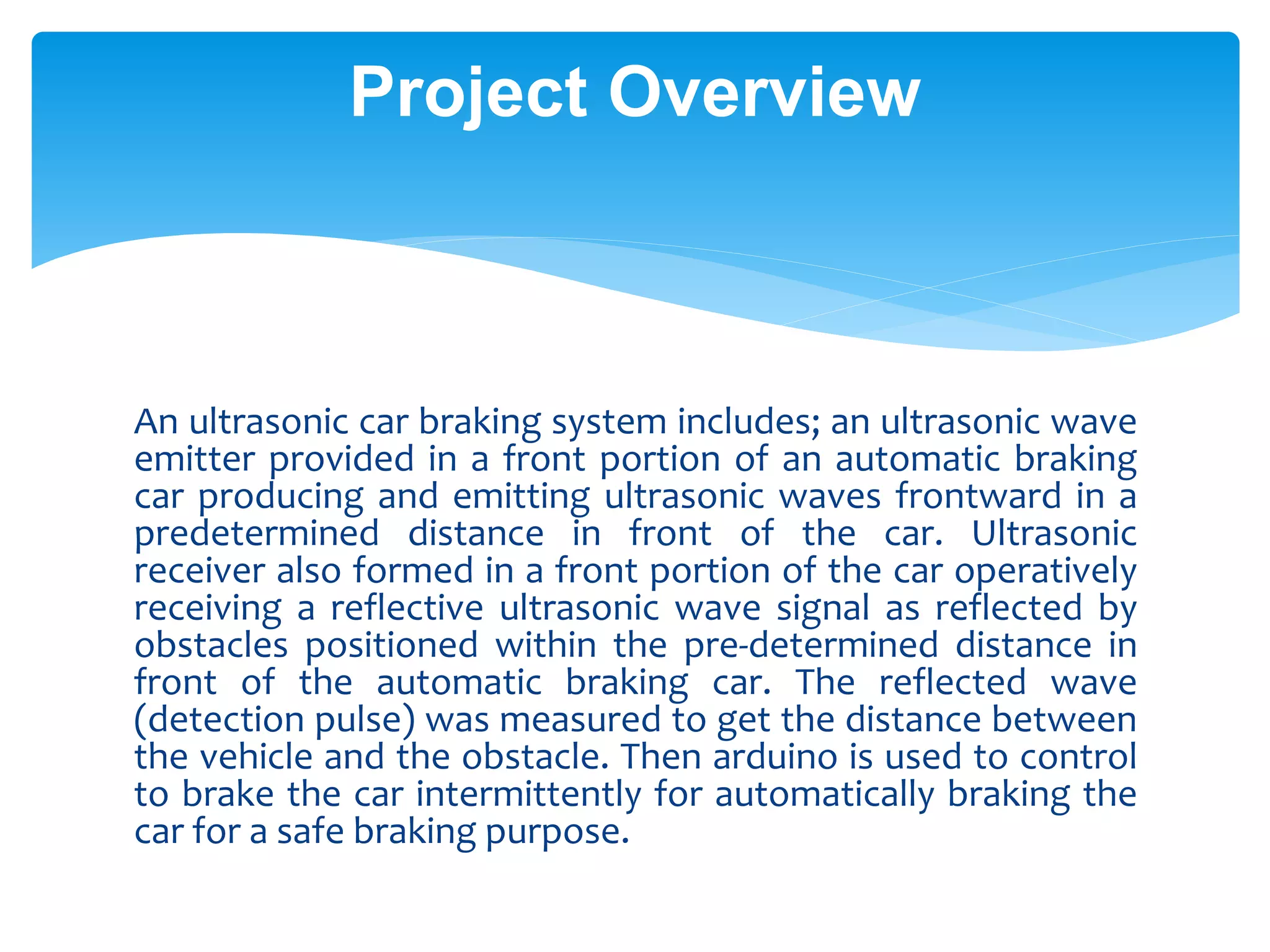 Project Overview

An ultrasonic car braking system includes; an ultrasonic wave emitter provided in a front portion of an automatic braking car producing and emitting ultrasonic waves frontward in a predetermined distance in front of the car. Ultrasonic receiver also formed in a front portion of the car operatively receiving a reflective ultrasonic wave signal as reflected by obstacles positioned within the pre-determined distance in front of the automatic braking car. The reflected wave (detection pulse) was measured to get the distance between the vehicle and the obstacle. Then arduino is used to control to brake the car intermittently for automatically braking the car for a safe braking purpose.